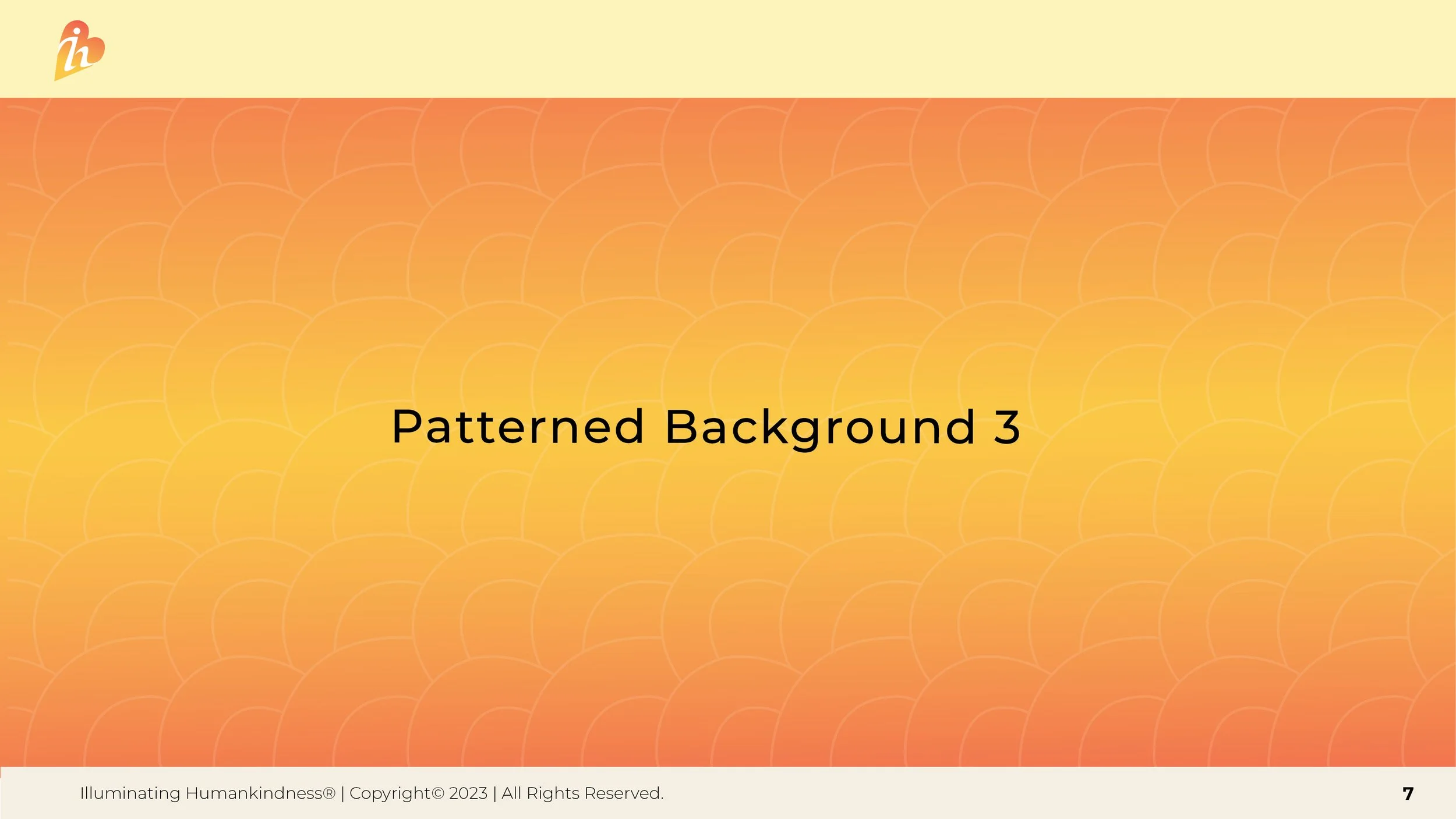 ih

Patterned Background 3

Illuminating Humankindness® | Copyright© 2023 | All Rights Reserved.

7